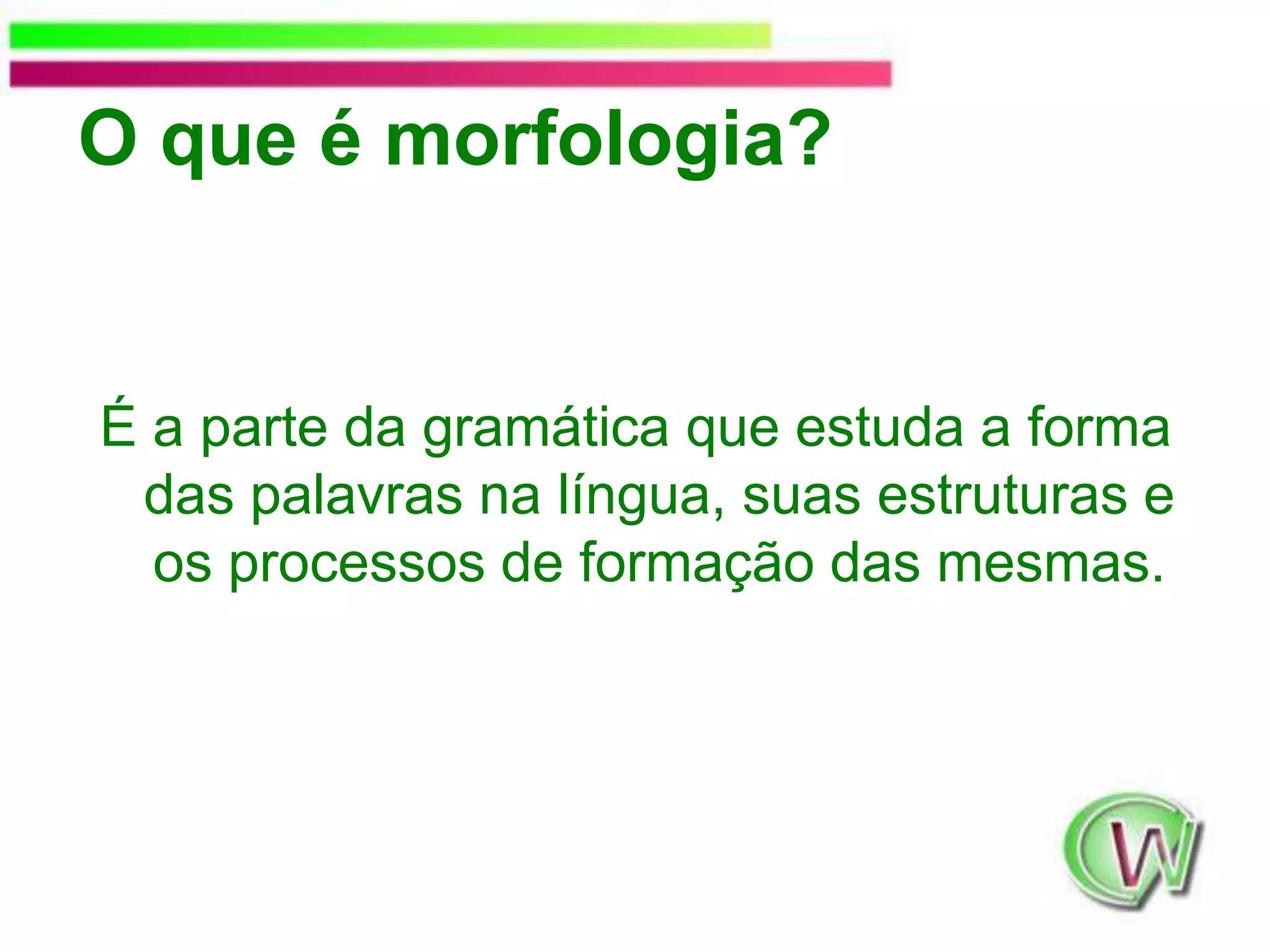 O que é morfologia?

É a parte da gramática que estuda a forma das palavras na língua, suas estruturas e os processos de formação das mesmas.

W